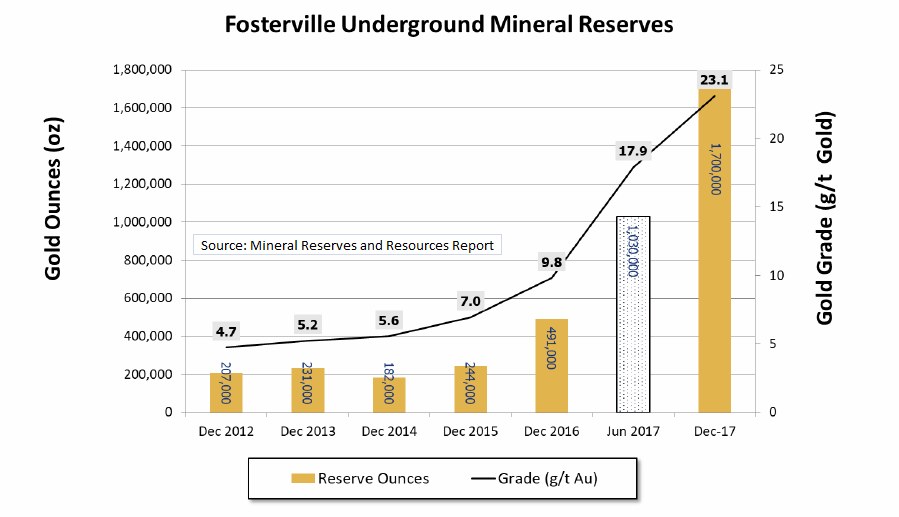 Fosterville Underground Mineral Reserves

Gold Ounces (oz)

1,800,000
1,600,000
1,400,000
1,200,000
1,000,000
800,000
600,000
400,000
200,000
0

Gold Grade (g/t Gold)

25
20
15
10
5
0

Source: Mineral Reserves and Resources Report

4.7
5.2
5.6
7.0
9.8
17.9
23.1

207,000
231,000
182,000
244,000
491,000
1,030,000
1,700,000

Dec 2012
Dec 2013
Dec 2014
Dec 2015
Dec 2016
Jun 2017
Dec-17

Reserve Ounces
Grade (g/t Au)